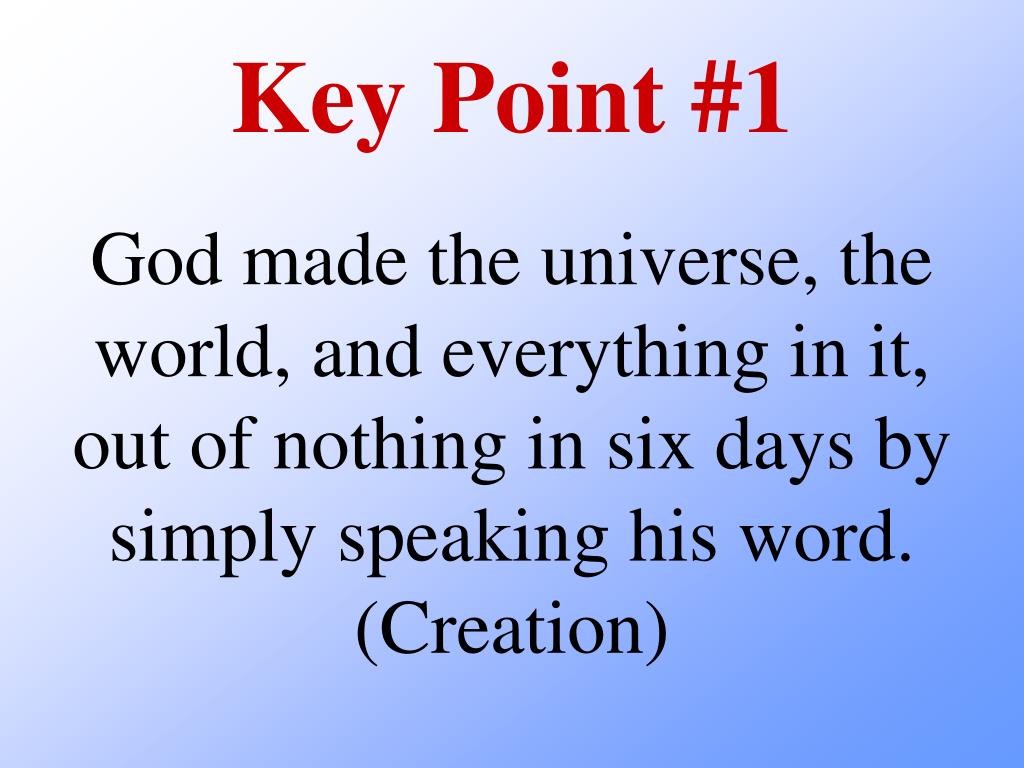 Key Point #1

God made the universe, the world, and everything in it, out of nothing in six days by simply speaking his word. (Creation)